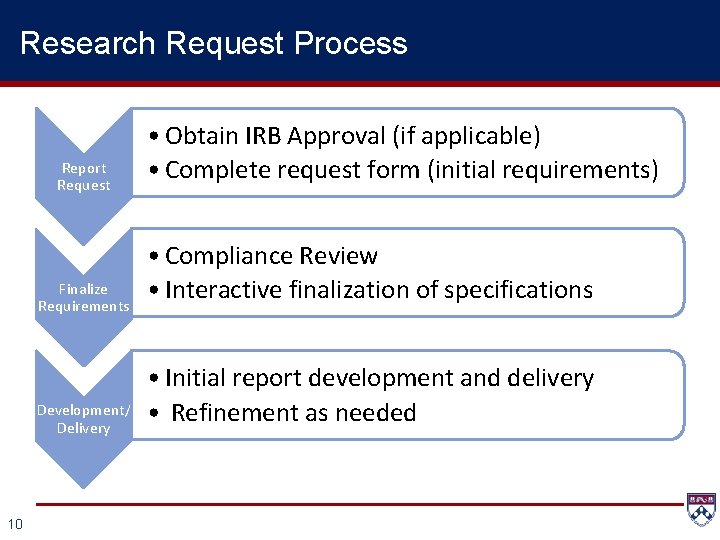 Research Request Process

Report Request

• Obtain IRB Approval (if applicable)
• Complete request form (initial requirements)

Finalize Requirements

• Compliance Review
• Interactive finalization of specifications

Development/ Delivery

• Initial report development and delivery
• Refinement as needed

10